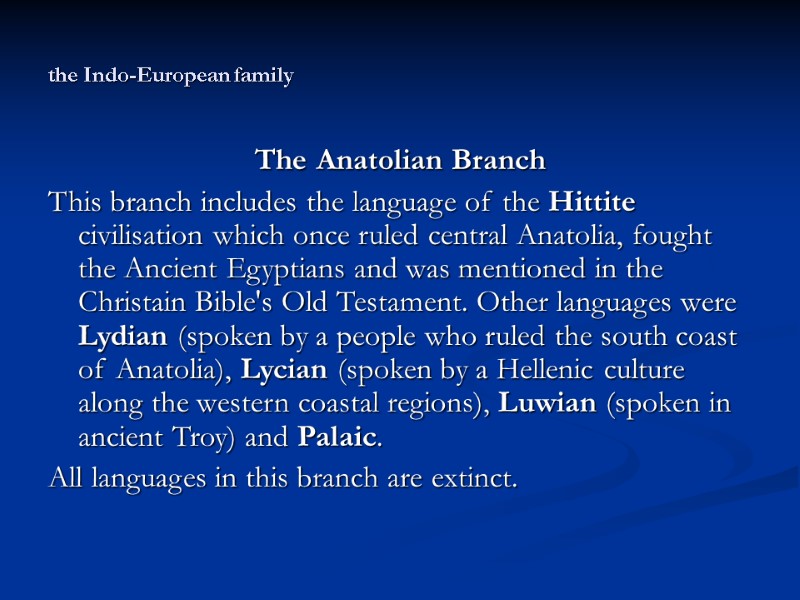 the Indo-European family

The Anatolian Branch

This branch includes the language of the Hittite civilisation which once ruled central Anatolia, fought the Ancient Egyptians and was mentioned in the Christain Bible's Old Testament. Other languages were Lydian (spoken by a people who ruled the south coast of Anatolia), Lycian (spoken by a Hellenic culture along the western coastal regions), Luwian (spoken in ancient Troy) and Palaic.

All languages in this branch are extinct.